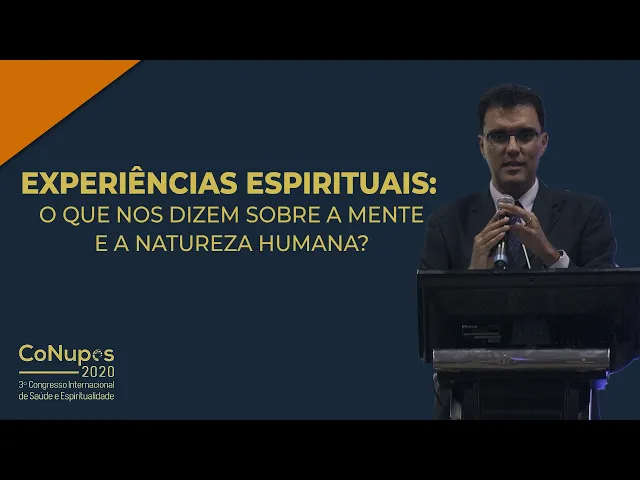 EXPERIÊNCIAS ESPIRITUAIS:
O QUE NOS DIZEM SOBRE A MENTE
E A NATUREZA HUMANA?

CoNupes
2020
3º Congresso Internacional
de Saúde e Espiritualidade